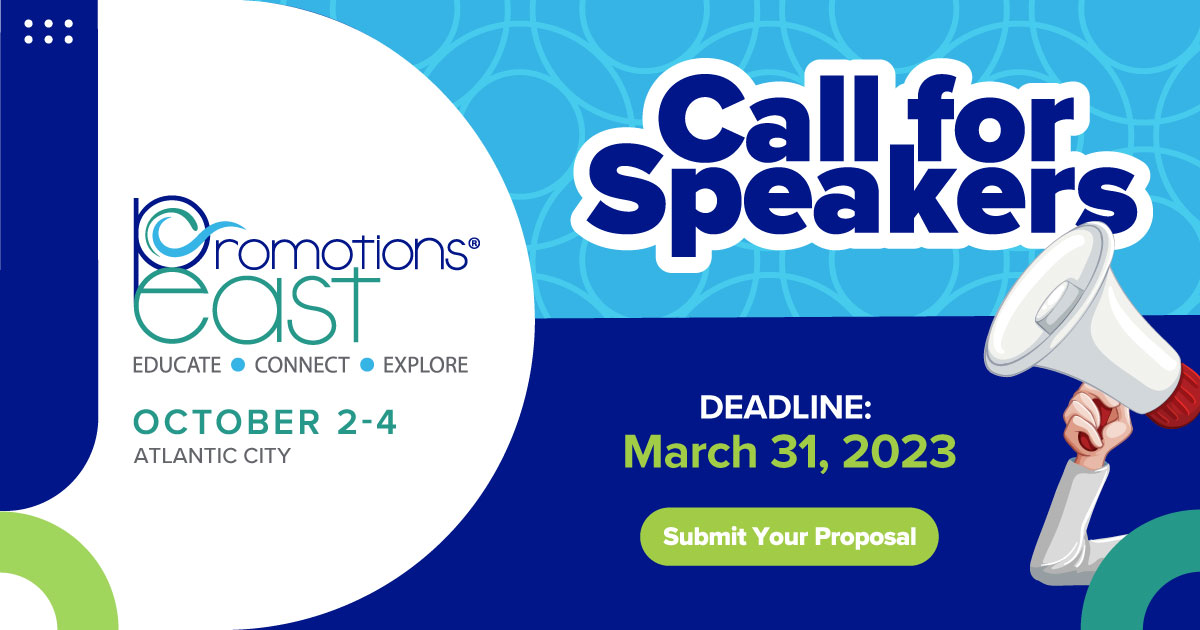 Promotions®
east
EDUCATE • CONNECT • EXPLORE

OCTOBER 2-4
ATLANTIC CITY

Call for Speakers

DEADLINE:
March 31, 2023

Submit Your Proposal